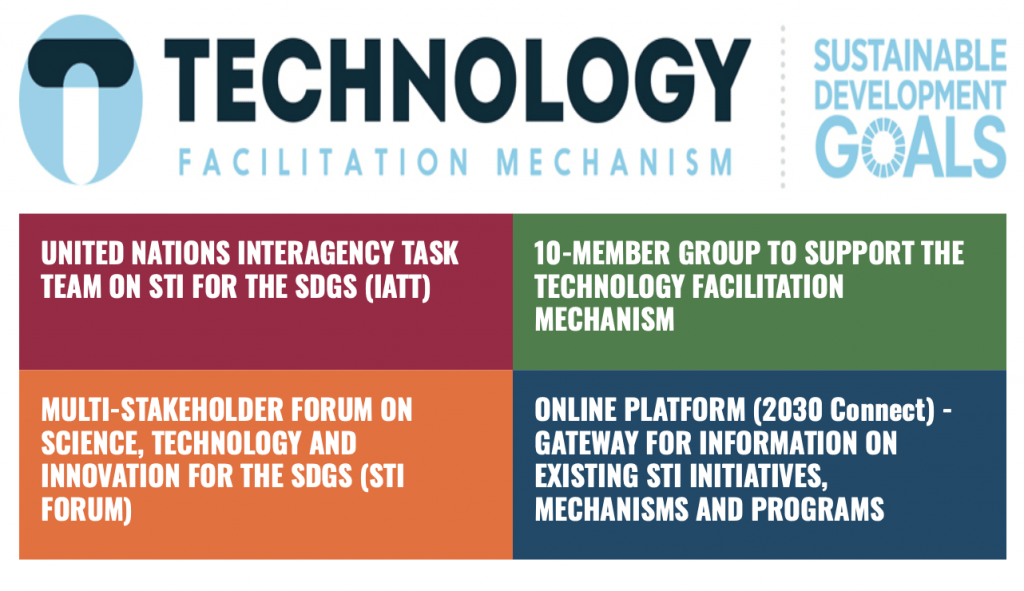 TECHNOLOGY
FACILITATION MECHANISM

SUSTAINABLE DEVELOPMENT GOALS

UNITED NATIONS INTERAGENCY TASK TEAM ON STI FOR THE SDGS (IATT)

10-MEMBER GROUP TO SUPPORT THE TECHNOLOGY FACILITATION MECHANISM

MULTI-STAKEHOLDER FORUM ON SCIENCE, TECHNOLOGY AND INNOVATION FOR THE SDGS (STI FORUM)

ONLINE PLATFORM (2030 Connect) - GATEWAY FOR INFORMATION ON EXISTING STI INITIATIVES, MECHANISMS AND PROGRAMS